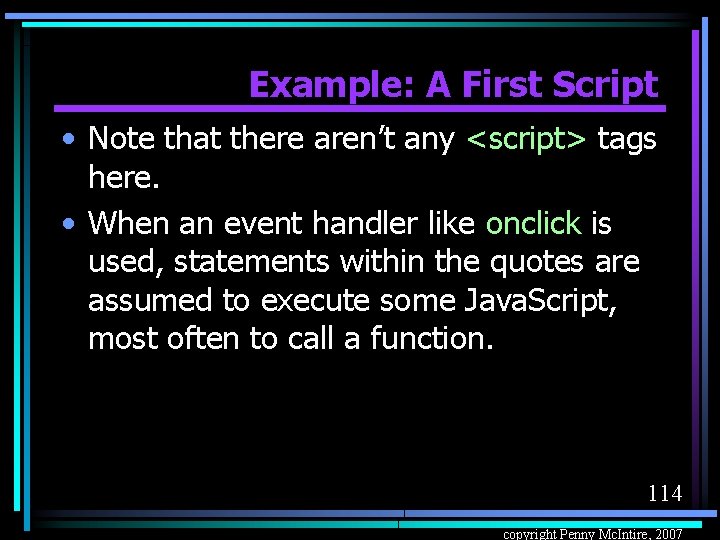 Example: A First Script

• Note that there aren't any <script> tags here.

• When an event handler like onclick is used, statements within the quotes are assumed to execute some JavaScript, most often to call a function.

114

copyright Penny McIntire, 2007